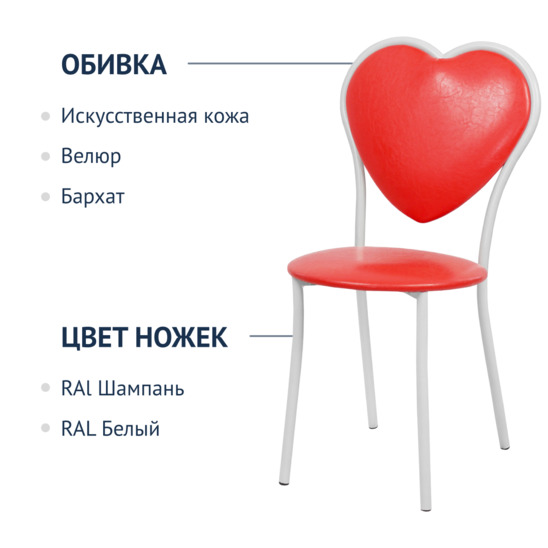 ОБИВКА

Искусственная кожа

Велюр

Бархат

ЦВЕТ НОЖЕК

RAl Шампань

RAL Белый